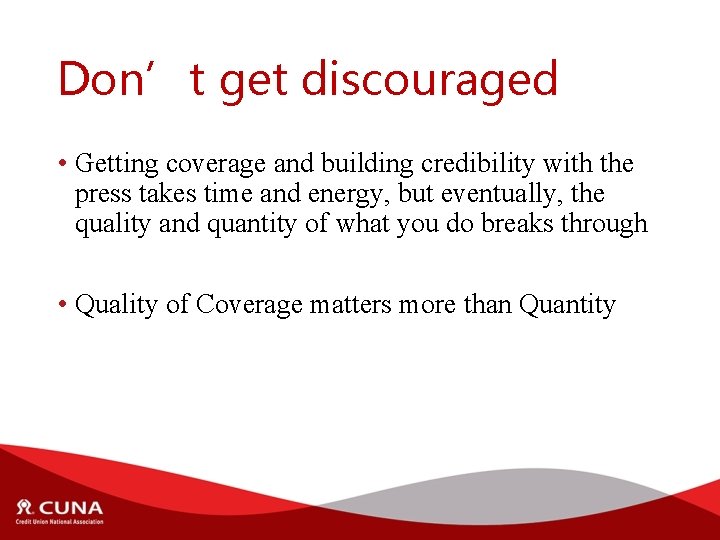 Don’t get discouraged

• Getting coverage and building credibility with the press takes time and energy, but eventually, the quality and quantity of what you do breaks through

• Quality of Coverage matters more than Quantity

CUNA
Credit Union National Association